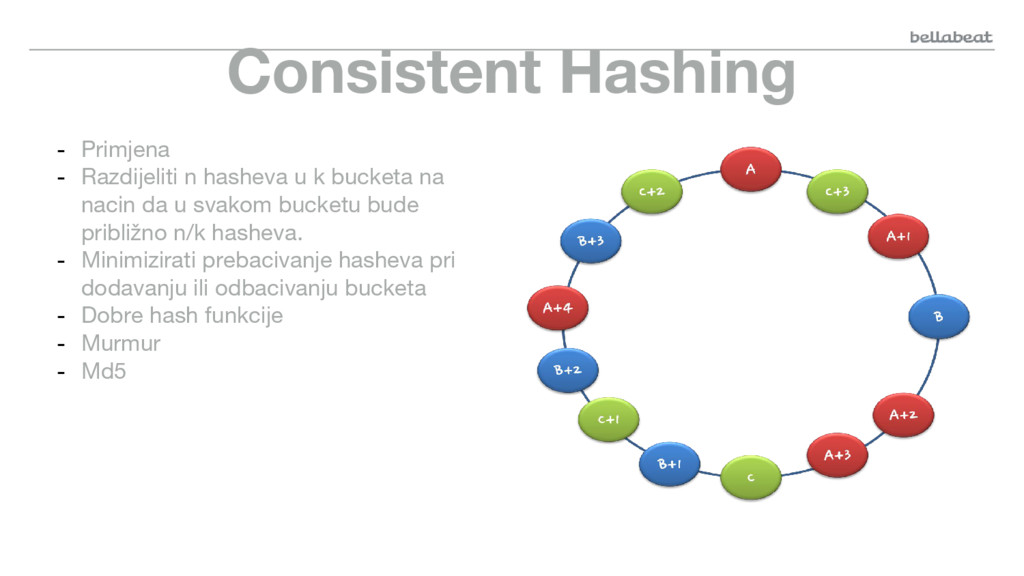 bellabeat

Consistent Hashing

- Primjena
- Razdijeliti n hasheva u k bucketa na nacin da u svakom bucketu bude približno n/k hasheva.
- Minimizirati prebacivanje hasheva pri dodavanju ili odbacivanju bucketa
- Dobre hash funkcije
- Murmur
- Md5

A
C+3
A+1
B
A+2
A+3
C
B+1
C+1
B+2
A+4
B+3
C+2